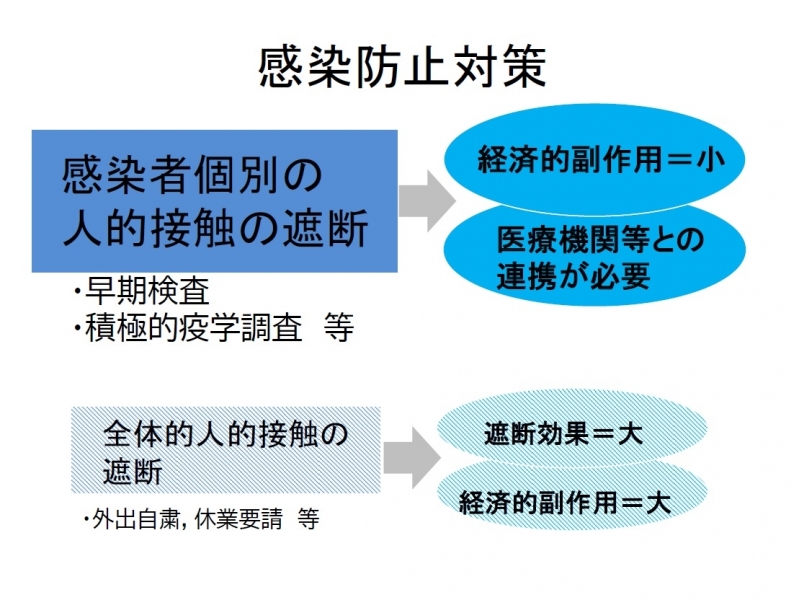 感染防止対策

感染者個別の人的接触の遮断

経済的副作用＝小

医療機関等との連携が必要

・早期検査
・積極的疫学調査　等

全体的人的接触の遮断

遮断効果＝大

経済的副作用＝大

・外出自粛，休業要請　等